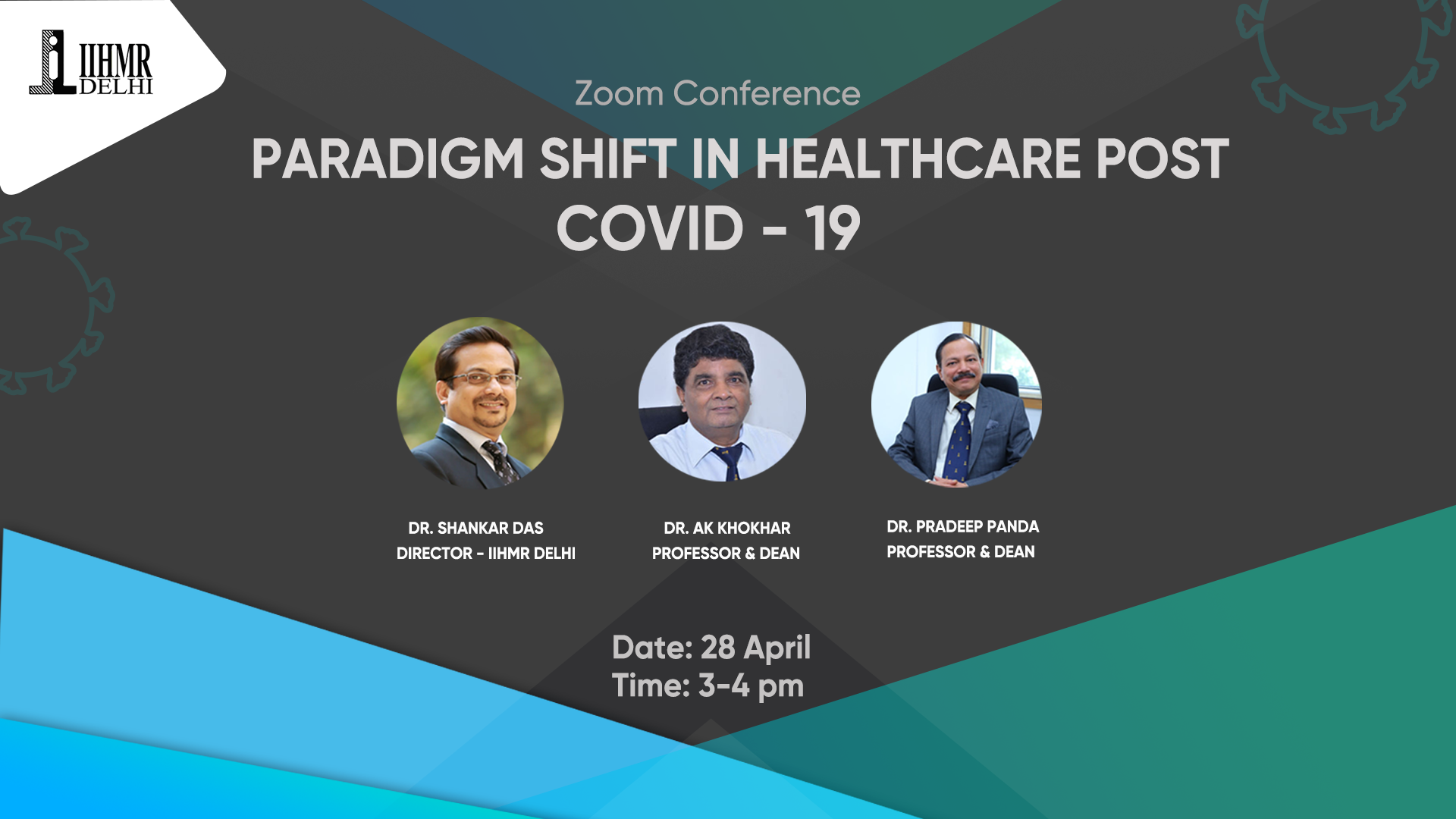 IIHMR DELHI

Zoom Conference

PARADIGM SHIFT IN HEALTHCARE POST COVID - 19

DR. SHANKAR DAS
DIRECTOR - IIHMR DELHI

DR. AK KHOKHAR
PROFESSOR & DEAN

DR. PRADEEP PANDA
PROFESSOR & DEAN

Date: 28 April
Time: 3-4 pm